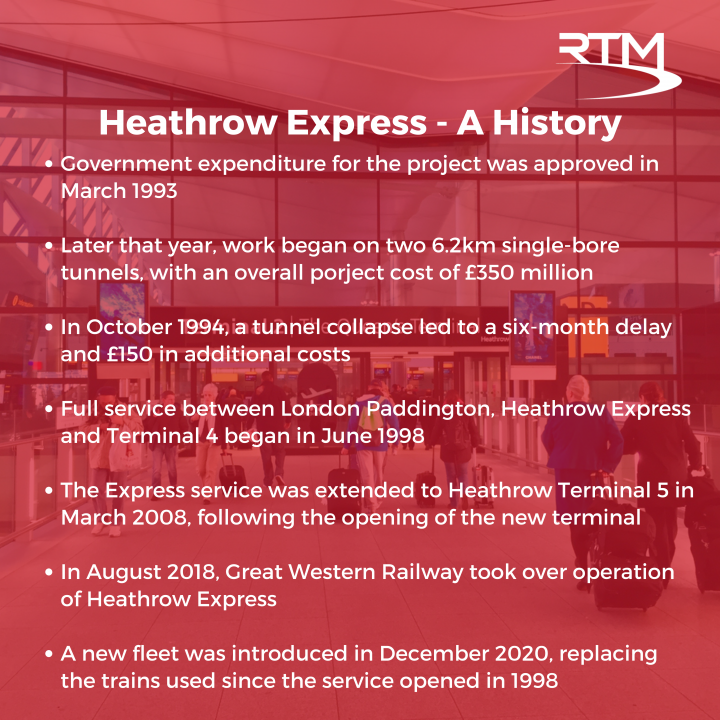 RTM

Heathrow Express - A History

• Government expenditure for the project was approved in March 1993

• Later that year, work began on two 6.2km single-bore tunnels, with an overall porject cost of £350 million

• In October 1994, a tunnel collapse led to a six-month delay and £150 in additional costs

• Full service between London Paddington, Heathrow Express and Terminal 4 began in June 1998

• The Express service was extended to Heathrow Terminal 5 in March 2008, following the opening of the new terminal

• In August 2018, Great Western Railway took over operation of Heathrow Express

• A new fleet was introduced in December 2020, replacing the trains used since the service opened in 1998